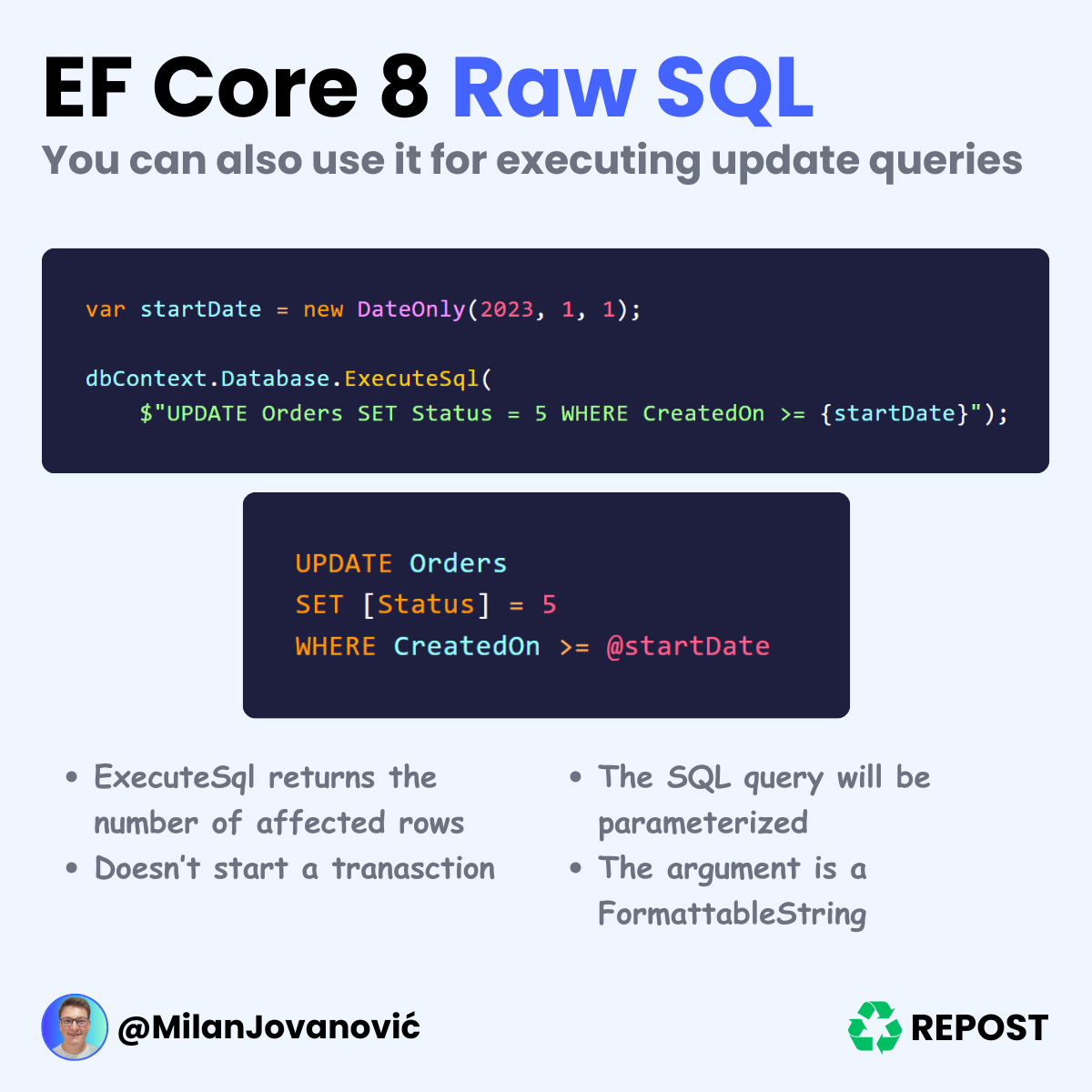 EF Core 8 Raw SQL
You can also use it for executing update queries

var startDate = new DateOnly(2023, 1, 1);

dbContext.Database.ExecuteSql(
    $"UPDATE Orders SET Status = 5 WHERE CreatedOn >= {startDate}");

UPDATE Orders
SET [Status] = 5
WHERE CreatedOn >= @startDate

• ExecuteSql returns the number of affected rows
• Doesn't start a tranasction

• The SQL query will be parameterized
• The argument is a FormattableString

@MilanJovanović

REPOST